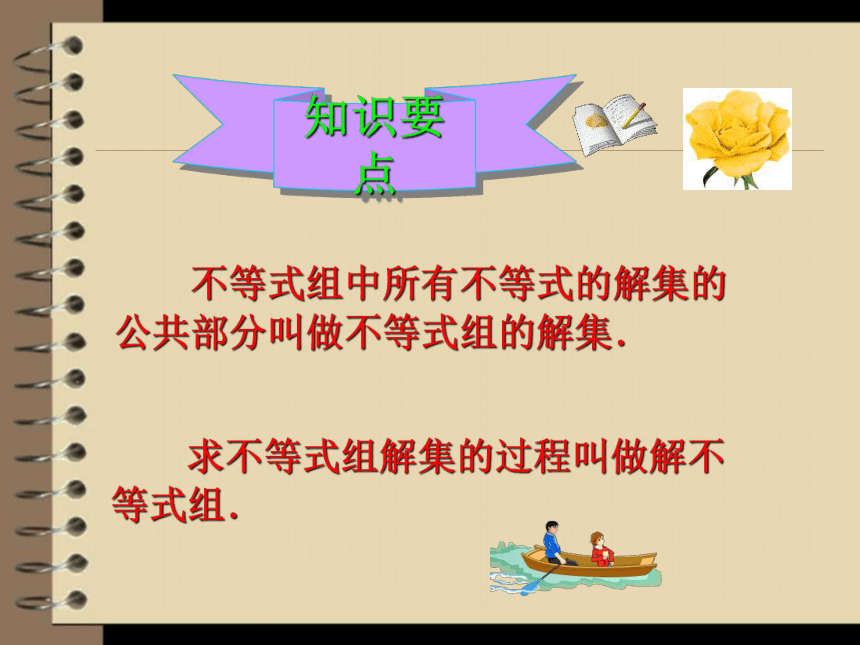 知识要点

不等式组中所有不等式的解集的公共部分叫做不等式组的解集.

求不等式组解集的过程叫做解不等式组.